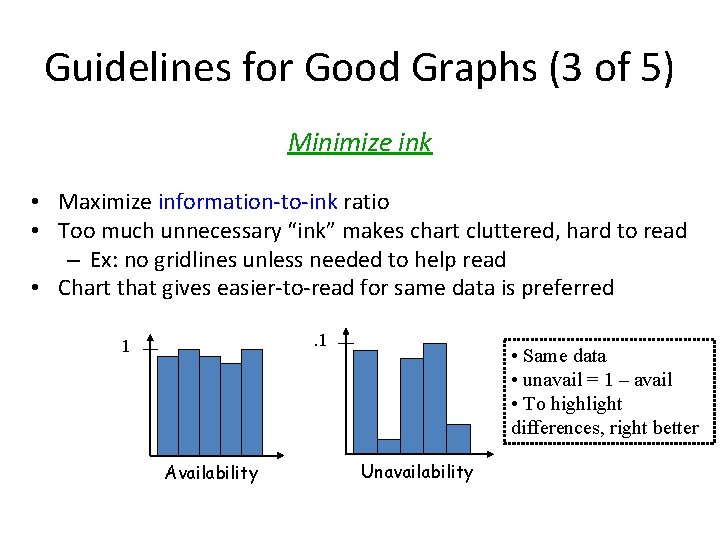 Guidelines for Good Graphs (3 of 5)

Minimize ink

• Maximize information-to-ink ratio
• Too much unnecessary “ink” makes chart cluttered, hard to read
– Ex: no gridlines unless needed to help read
• Chart that gives easier-to-read for same data is preferred

1

Availability

.1

Unavailability

• Same data
• unavail = 1 – avail
• To highlight differences, right better